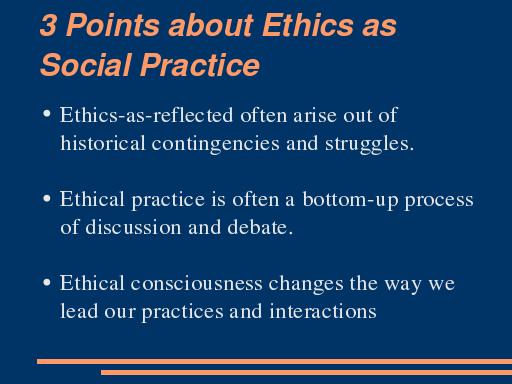 3 Points about Ethics as Social Practice

• Ethics-as-reflected often arise out of historical contingencies and struggles.

• Ethical practice is often a bottom-up process of discussion and debate.

• Ethical consciousness changes the way we lead our practices and interactions